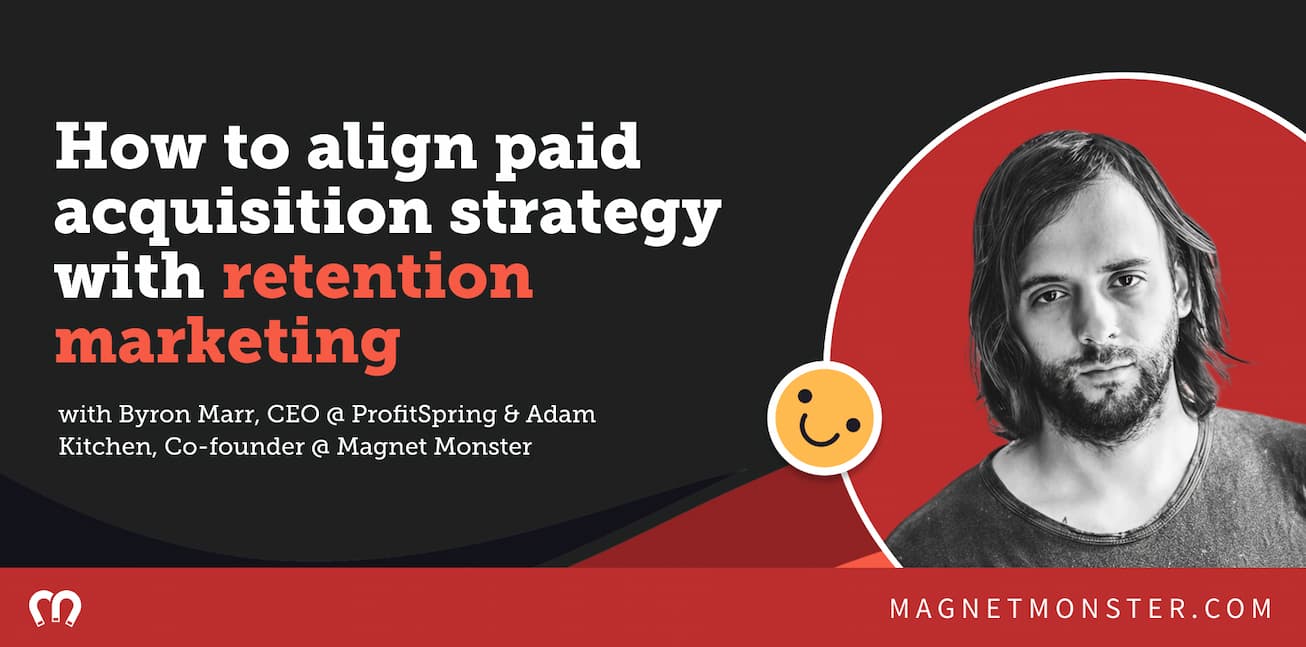 How to align paid acquisition strategy with retention marketing

with Byron Marr, CEO @ ProfitSpring & Adam Kitchen, Co-founder @ Magnet Monster

MAGNETMONSTER.COM